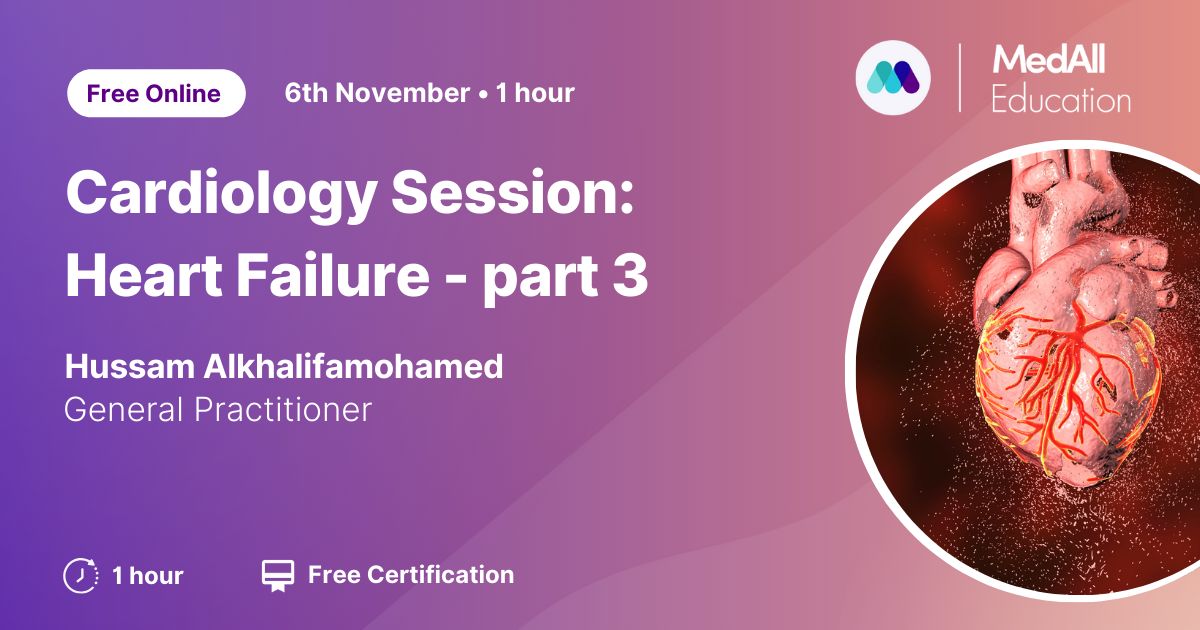 Free Online

6th November • 1 hour

MedAll Education

Cardiology Session: Heart Failure - part 3

Hussam Alkhalifamohamed
General Practitioner

1 hour

Free Certification